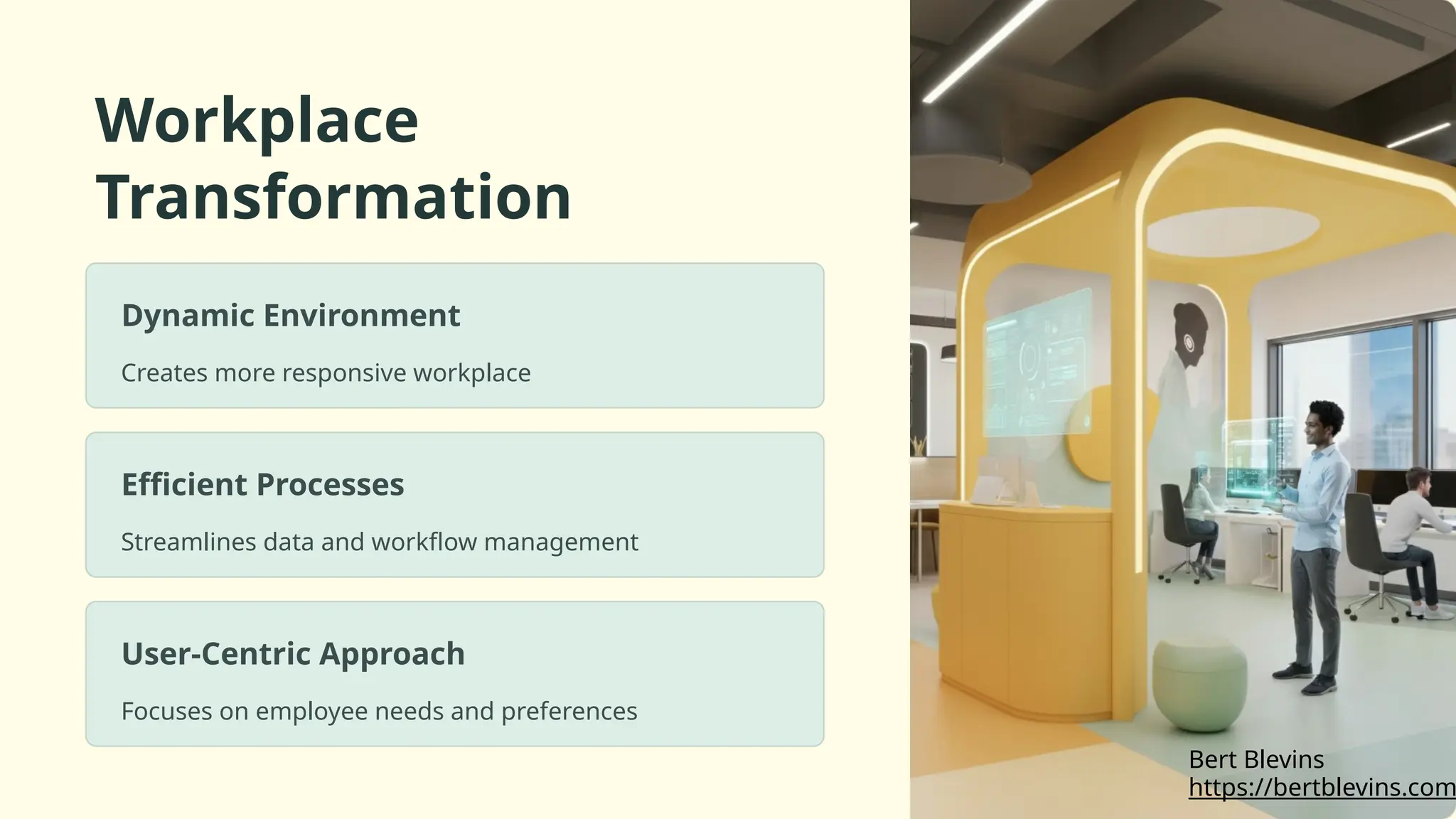 Workplace Transformation

Dynamic Environment

Creates more responsive workplace

Efficient Processes

Streamlines data and workflow management

User-Centric Approach

Focuses on employee needs and preferences

Bert Blevins
https://bertblevins.com